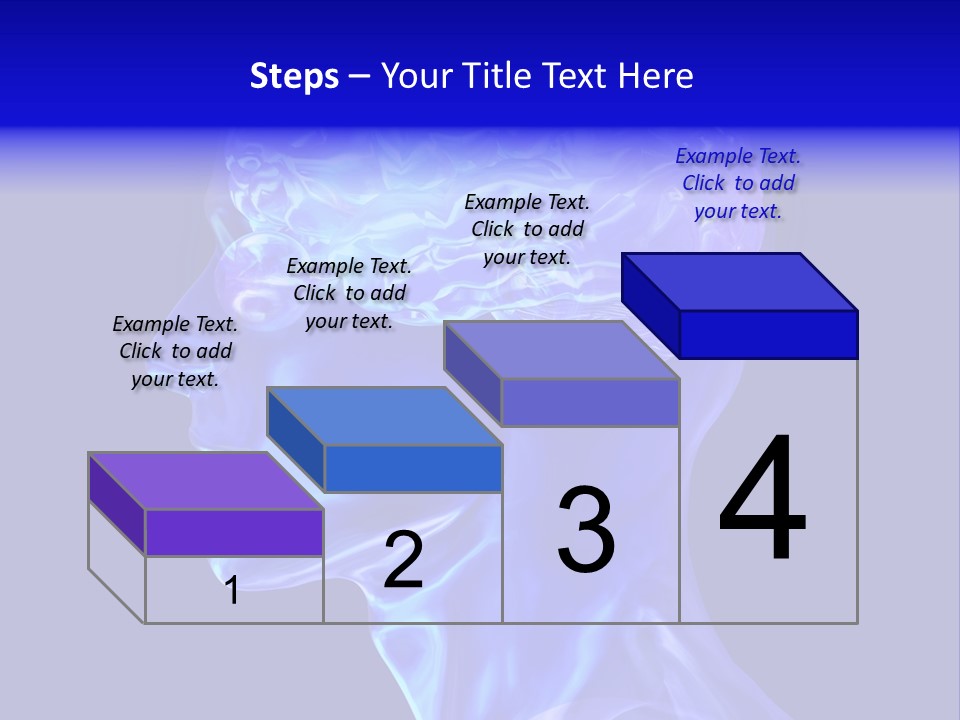 Steps – Your Title Text Here

Example Text. Click to add your text.

Example Text. Click to add your text.

Example Text. Click to add your text.

Example Text. Click to add your text.

1

2

3

4